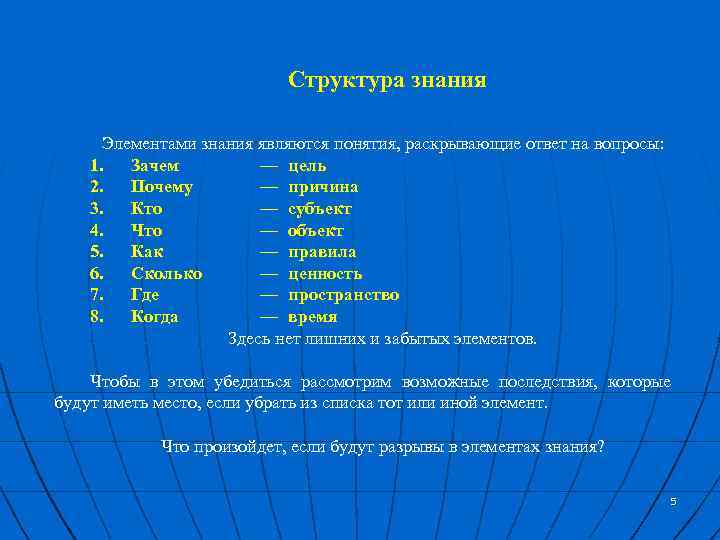 Структура знания

Элементами знания являются понятия, раскрывающие ответ на вопросы:

1. Зачем — цель
2. Почему — причина
3. Кто — субъект
4. Что — объект
5. Как — правила
6. Сколько — ценность
7. Где — пространство
8. Когда — время

Здесь нет лишних и забытых элементов.

Чтобы в этом убедиться рассмотрим возможные последствия, которые будут иметь место, если убрать из списка тот или иной элемент.

Что произойдет, если будут разрывы в элементах знания?

5